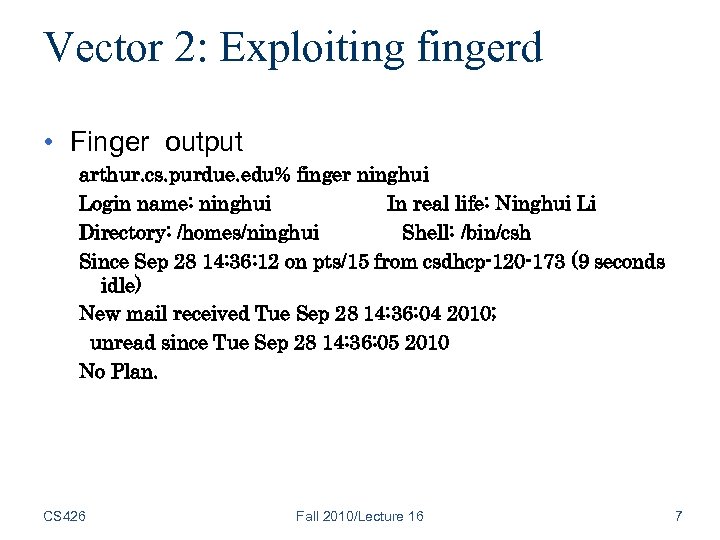 Vector 2: Exploiting fingerd

• Finger output

arthur.cs.purdue.edu% finger ninghui

Login name: ninghui In real life: Ninghui Li

Directory: /homes/ninghui Shell: /bin/csh

Since Sep 28 14:36:12 on pts/15 from csdhcp-120-173 (9 seconds idle)

New mail received Tue Sep 28 14:36:04 2010;

unread since Tue Sep 28 14:36:05 2010

No Plan.

CS426 Fall 2010/Lecture 16 7